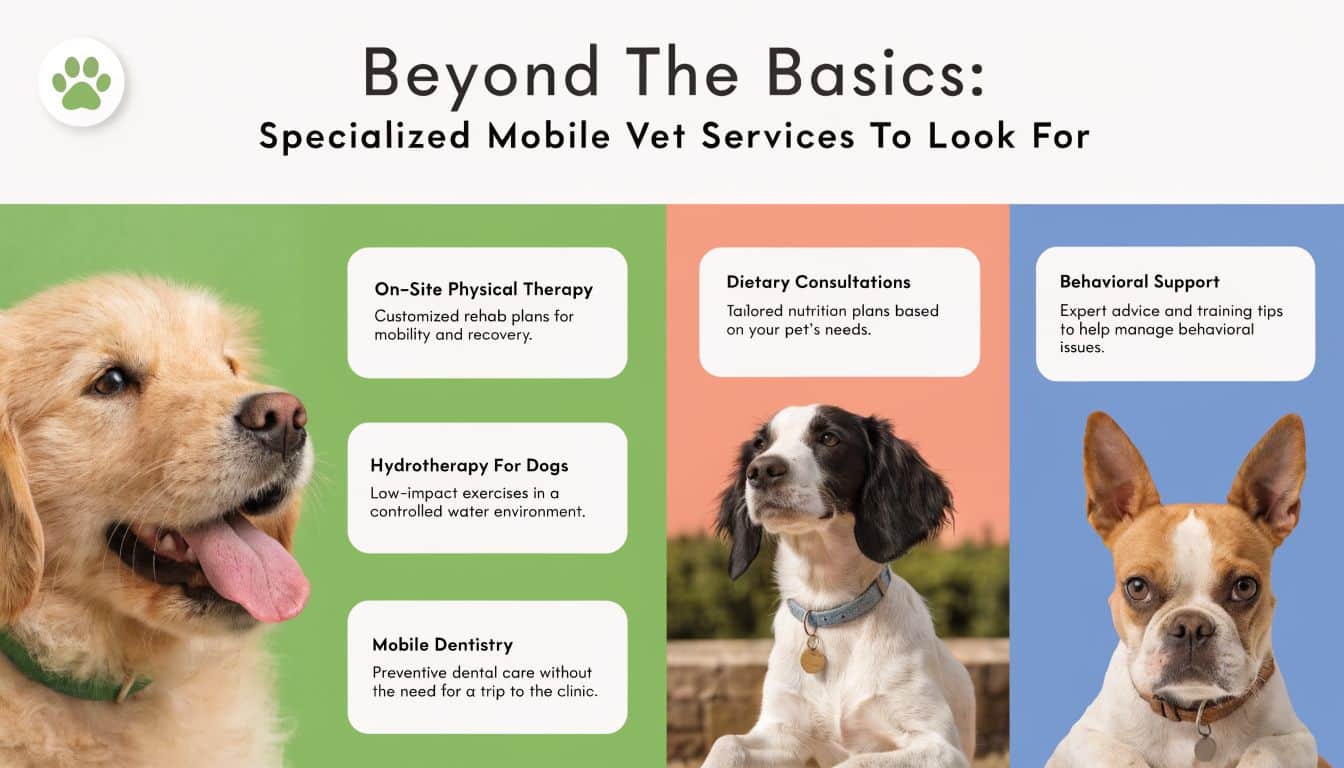 Beyond The Basics:
Specialized Mobile Vet Services To Look For

On-Site Physical Therapy
Customized rehab plans for mobility and recovery.

Hydrotherapy For Dogs
Low-impact exercises in a controlled water environment.

Mobile Dentistry
Preventive dental care without the need for a trip to the clinic.

Dietary Consultations
Tailored nutrition plans based on your pet's needs.

Behavioral Support
Expert advice and training tips to help manage behavioral issues.